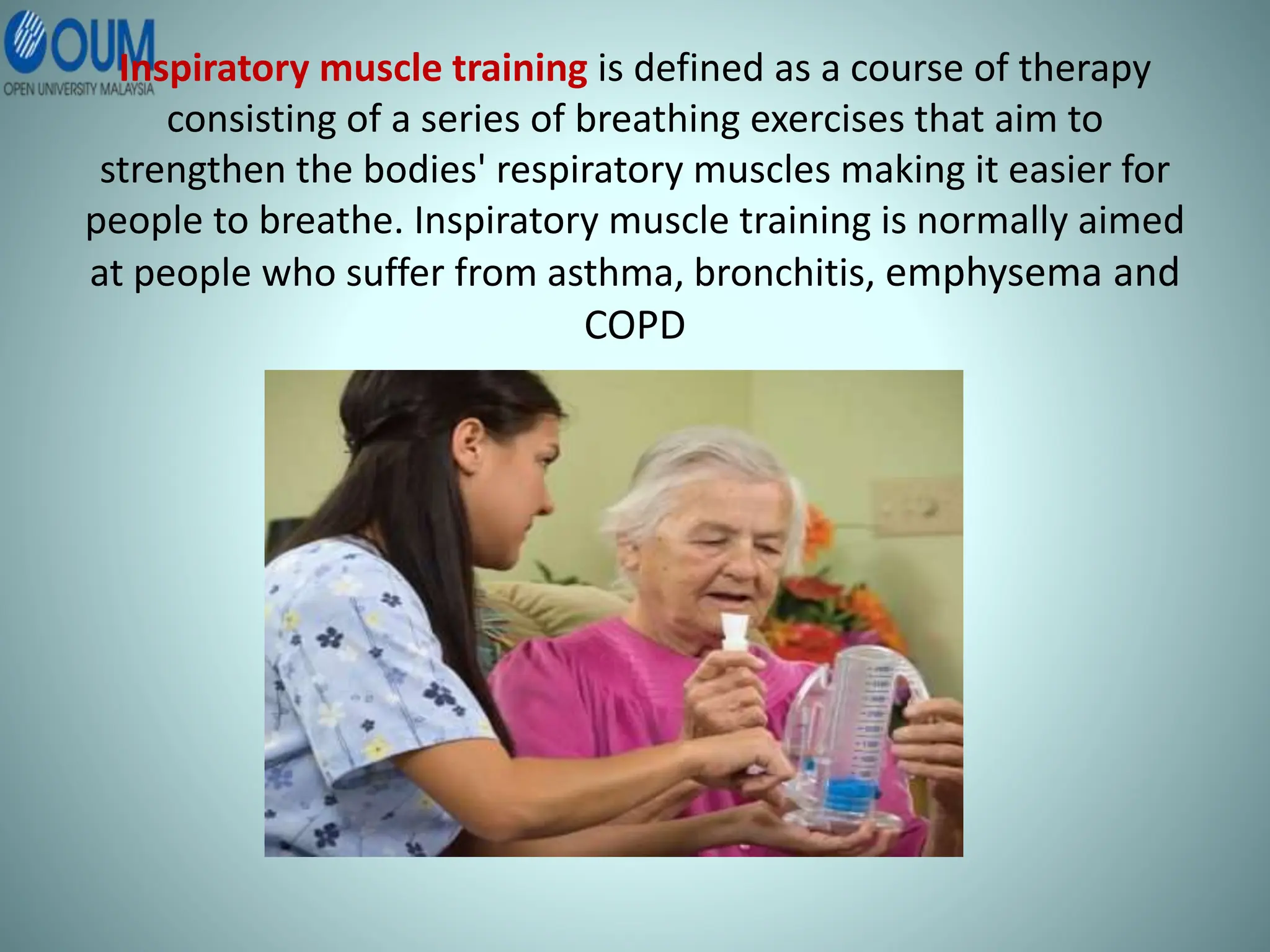 OUM
OPEN UNIVERSITY MALAYSIA

Inspiratory muscle training is defined as a course of therapy consisting of a series of breathing exercises that aim to strengthen the bodies' respiratory muscles making it easier for people to breathe. Inspiratory muscle training is normally aimed at people who suffer from asthma, bronchitis, emphysema and COPD